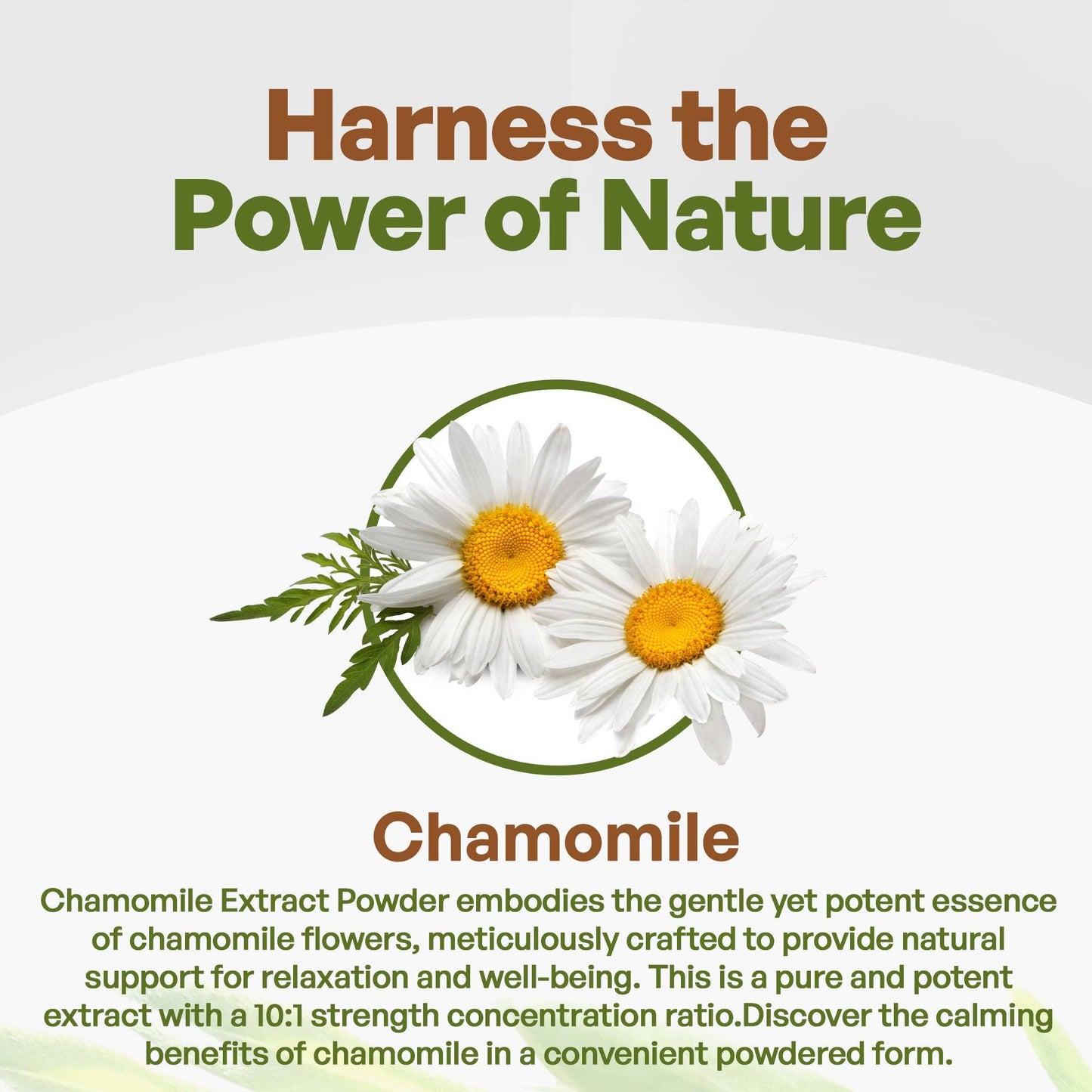 Harness the Power of Nature

Chamomile

Chamomile Extract Powder embodies the gentle yet potent essence of chamomile flowers, meticulously crafted to provide natural support for relaxation and well-being. This is a pure and potent extract with a 10:1 strength concentration ratio.Discover the calming benefits of chamomile in a convenient powdered form.